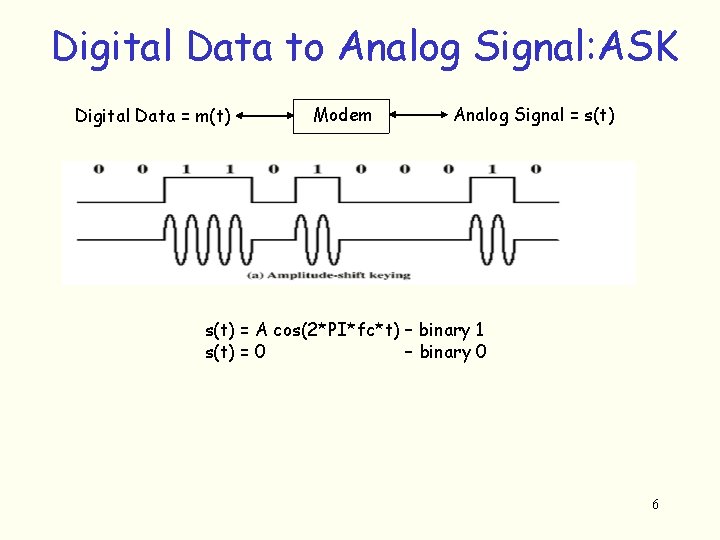 Digital Data to Analog Signal:ASK

Digital Data = m(t) Modem Analog Signal = s(t)

0 0 1 1 0 1 0 0 0 1 0

(a) Amplitude-shift keying

s(t) = A cos(2*PI*fc*t) – binary 1
s(t) = 0 – binary 0

6